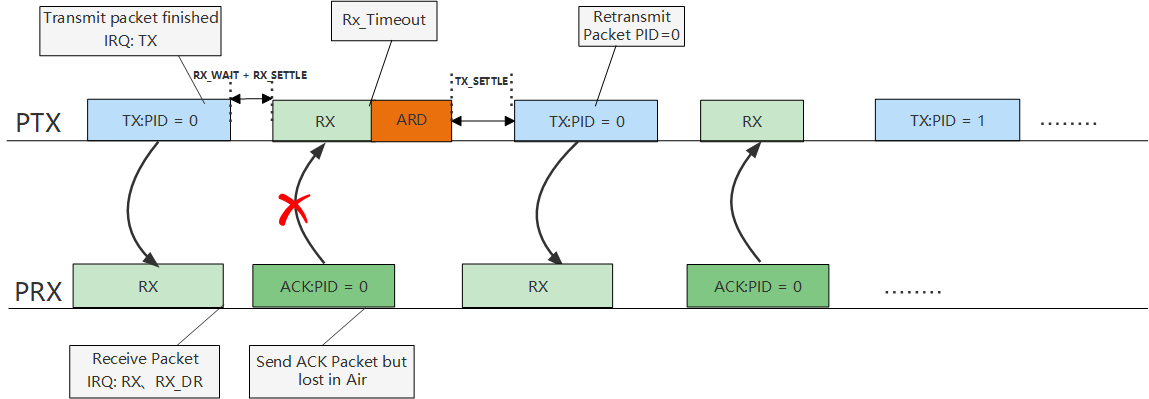 Transmit packet finished
IRQ: TX

Rx_Timeout

Retransmit
Packet PID=0

RX_WAIT + RX_SETTLE

TX_SETTLE

PTX

TX:PID = 0

RX

ARD

TX:PID = 0

RX

TX:PID = 1

........

PRX

RX

ACK:PID = 0

RX

ACK:PID = 0

........

Receive Packet
IRQ: RX、RX_DR

Send ACK Packet but
lost in Air